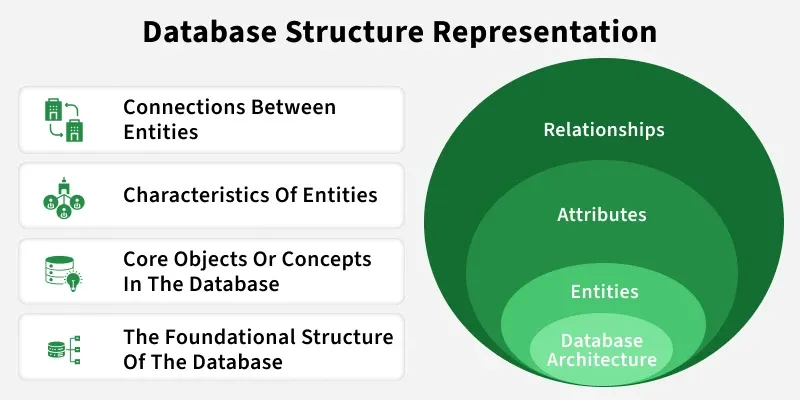 Database Structure Representation

Connections Between Entities

Characteristics Of Entities

Core Objects Or Concepts In The Database

The Foundational Structure Of The Database

Relationships

Attributes

Entities

Database Architecture